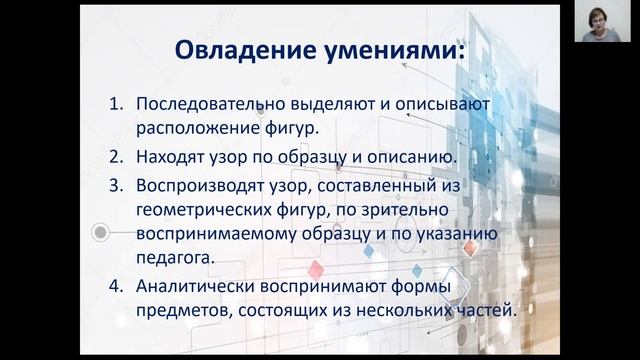 Овладение умениями:

1. Последовательно выделяют и описывают расположение фигур.
2. Находят узор по образцу и описанию.
3. Воспроизводят узор, составленный из геометрических фигур, по зрительно воспринимаемому образцу и по указанию педагога.
4. Аналитически воспринимают формы предметов, состоящих из нескольких частей.